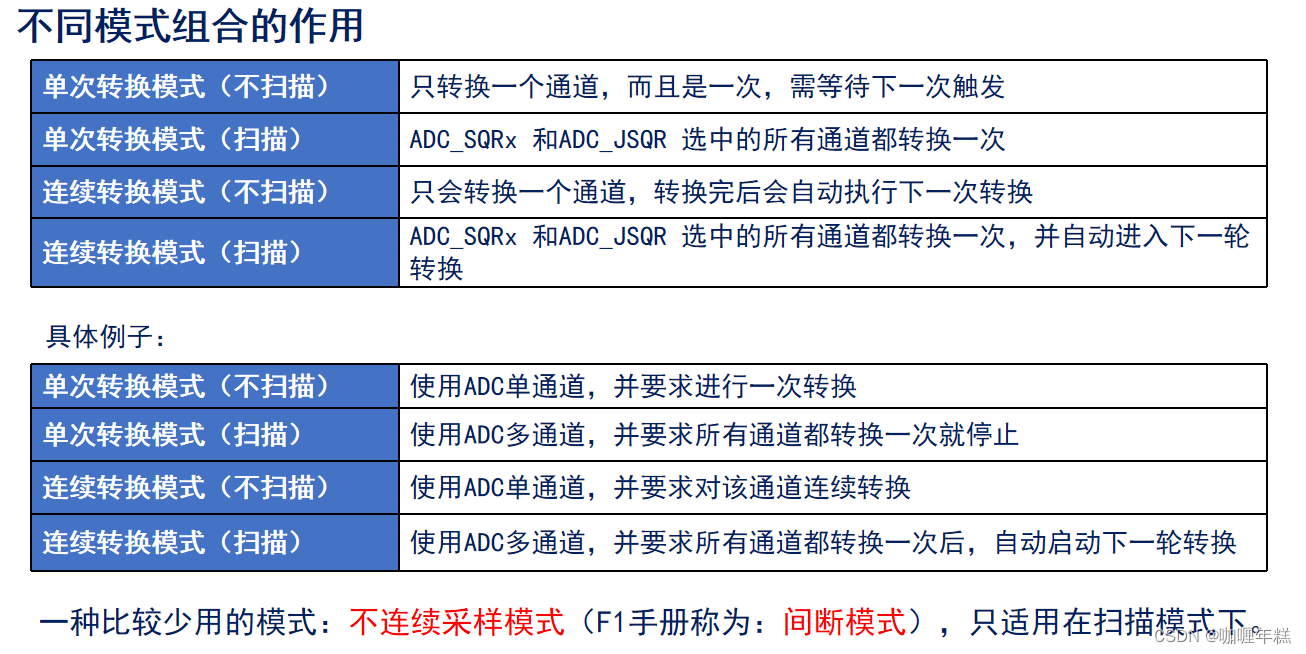 不同模式组合的作用

| 单次转换模式（不扫描） | 只转换一个通道，而且是一次，需等待下一次触发 |
|---|---|
| 单次转换模式（扫描） | ADC_SQRx 和ADC_JSQR 选中的所有通道都转换一次 |
| 连续转换模式（不扫描） | 只会转换一个通道，转换完后会自动执行下一次转换 |
| 连续转换模式（扫描） | ADC_SQRx 和ADC_JSQR 选中的所有通道都转换一次，并自动进入下一轮转换 |

具体例子：

| 单次转换模式（不扫描） | 使用ADC单通道，并要求进行一次转换 |
|---|---|
| 单次转换模式（扫描） | 使用ADC多通道，并要求所有通道都转换一次就停止 |
| 连续转换模式（不扫描） | 使用ADC单通道，并要求对该通道连续转换 |
| 连续转换模式（扫描） | 使用ADC多通道，并要求所有通道都转换一次后，自动启动下一轮转换 |

一种比较少用的模式：不连续采样模式（F1手册称为：间断模式），只适用在扫描模式下。

CSDN @咖喱年糕